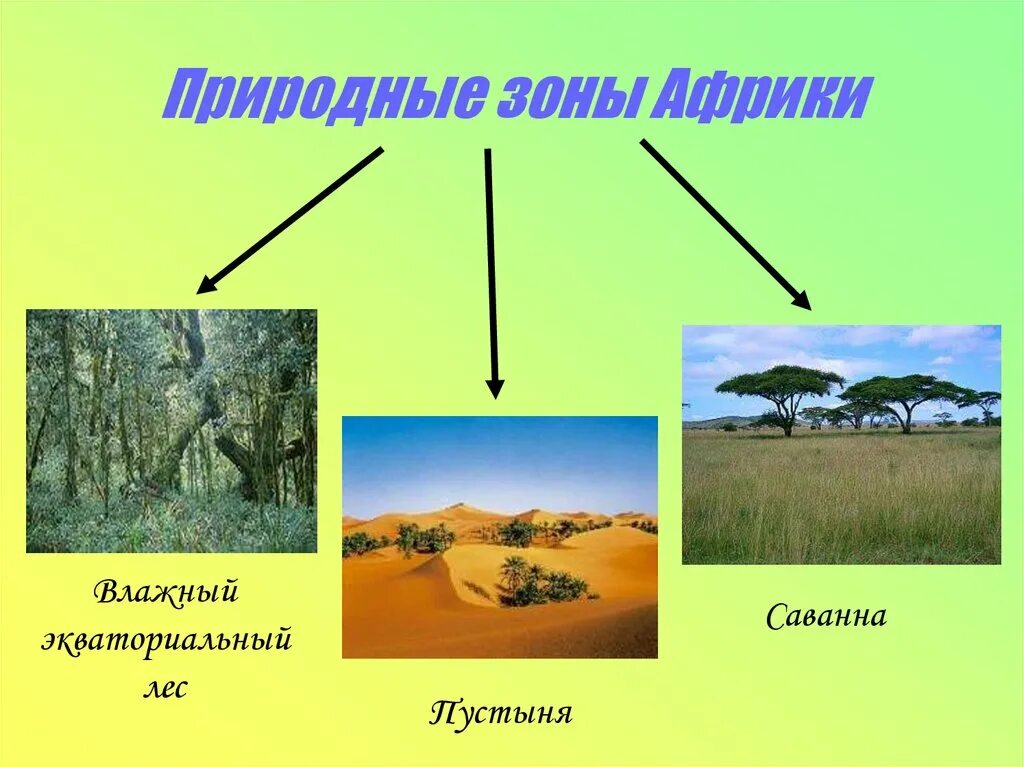 Природные зоны Африки

Влажный экваториальный лес

Пустыня

Саванна